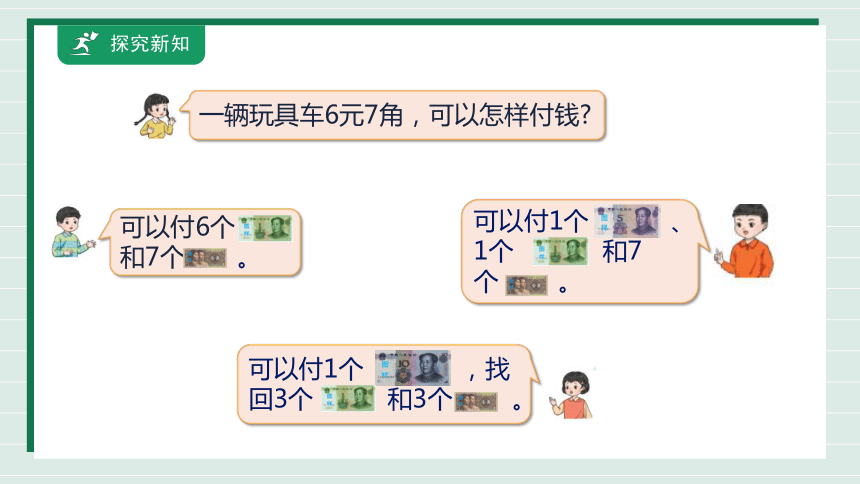 探究新知

一辆玩具车6元7角，可以怎样付钱?

可以付6个　　和7个　　。

可以付1个　　、1个　　和7个　　。

可以付1个　　，找回3个　　和3个　　。